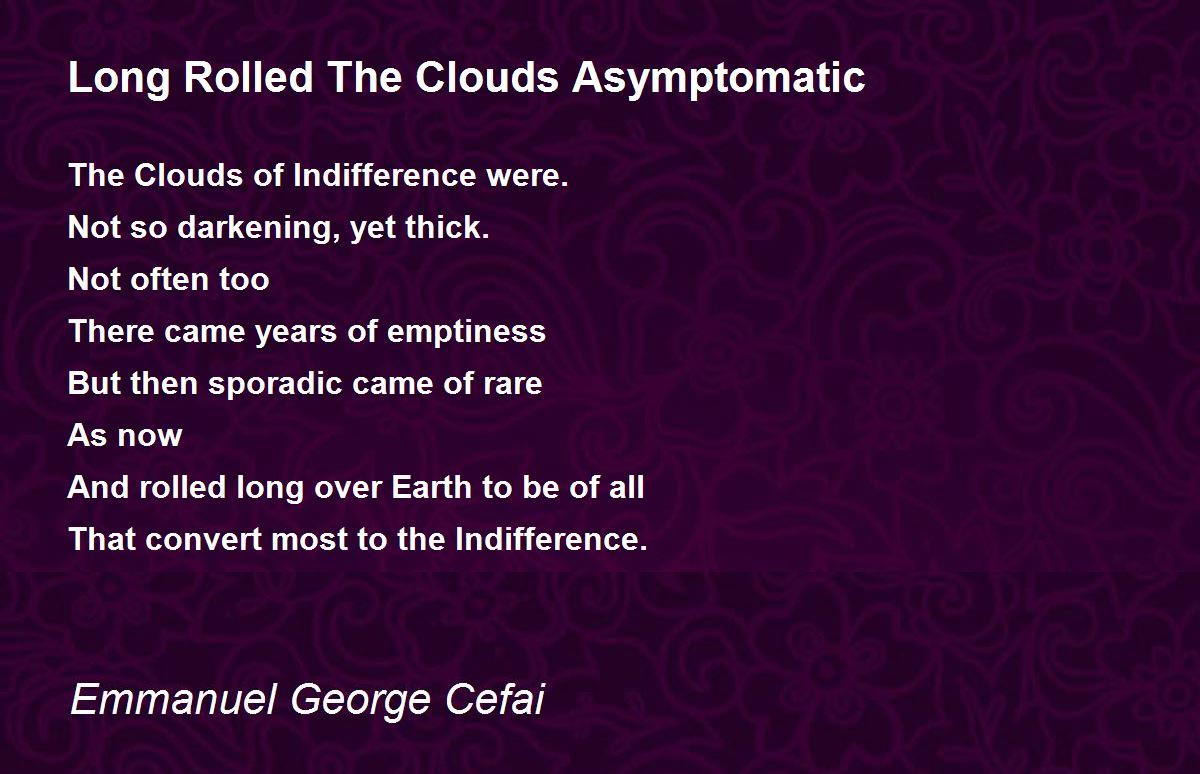 Long Rolled The Clouds Asymptomatic

The Clouds of Indifference were.
Not so darkening, yet thick.
Not often too
There came years of emptiness
But then sporadic came of rare
As now
And rolled long over Earth to be of all
That convert most to the Indifference.

Emmanuel George Cefai